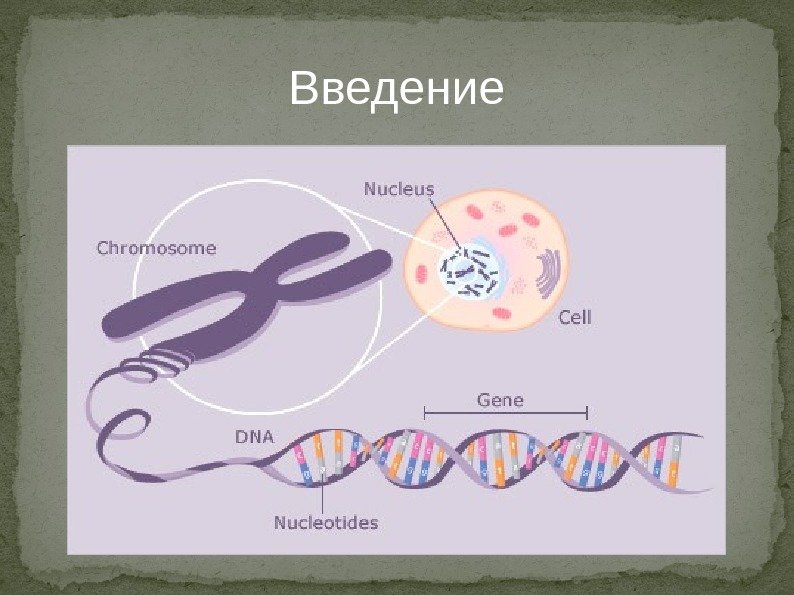 Введение

Nucleus

Chromosome

Cell

Gene

DNA

Nucleotides